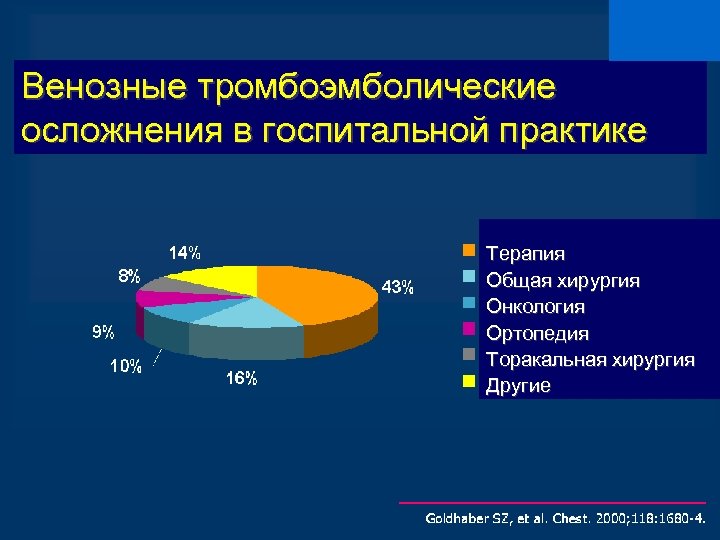 Венозные тромбоэмболические осложнения в госпитальной практике

14%
8%
43%
9%
10%
16%

Терапия
Общая хирургия
Онкология
Ортопедия
Торакальная хирургия
Другие

Goldhaber SZ, et al. Chest. 2000;118:1680-4.